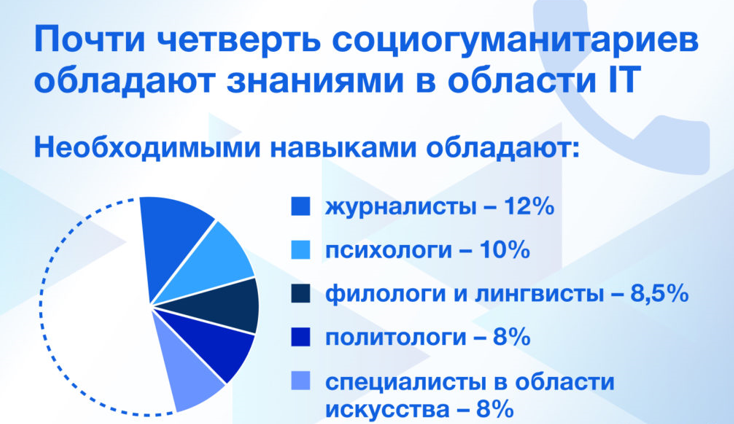 Почти четверть социогуманитариев обладают знаниями в области IT

Необходимыми навыками обладают:

журналисты – 12%

психологи – 10%

филологи и лингвисты – 8,5%

политологи – 8%

специалисты в области искусства – 8%